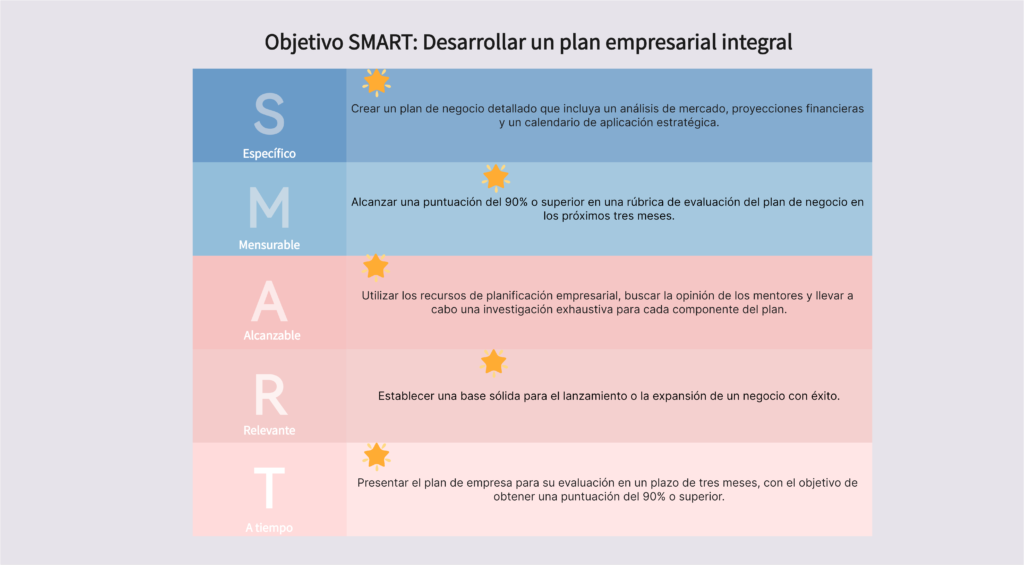 Objetivo SMART: Desarrollar un plan empresarial integral

| | |
|---|---|
| S Específico | Crear un plan de negocio detallado que incluya un análisis de mercado, proyecciones financieras y un calendario de aplicación estratégica. |
| M Mensurable | Alcanzar una puntuación del 90% o superior en una rúbrica de evaluación del plan de negocio en los próximos tres meses. |
| A Alcanzable | Utilizar los recursos de planificación empresarial, buscar la opinión de los mentores y llevar a cabo una investigación exhaustiva para cada componente del plan. |
| R Relevante | Establecer una base sólida para el lanzamiento o la expansión de un negocio con éxito. |
| T A tiempo | Presentar el plan de empresa para su evaluación en un plazo de tres meses, con el objetivo de obtener una puntuación del 90% o superior. |